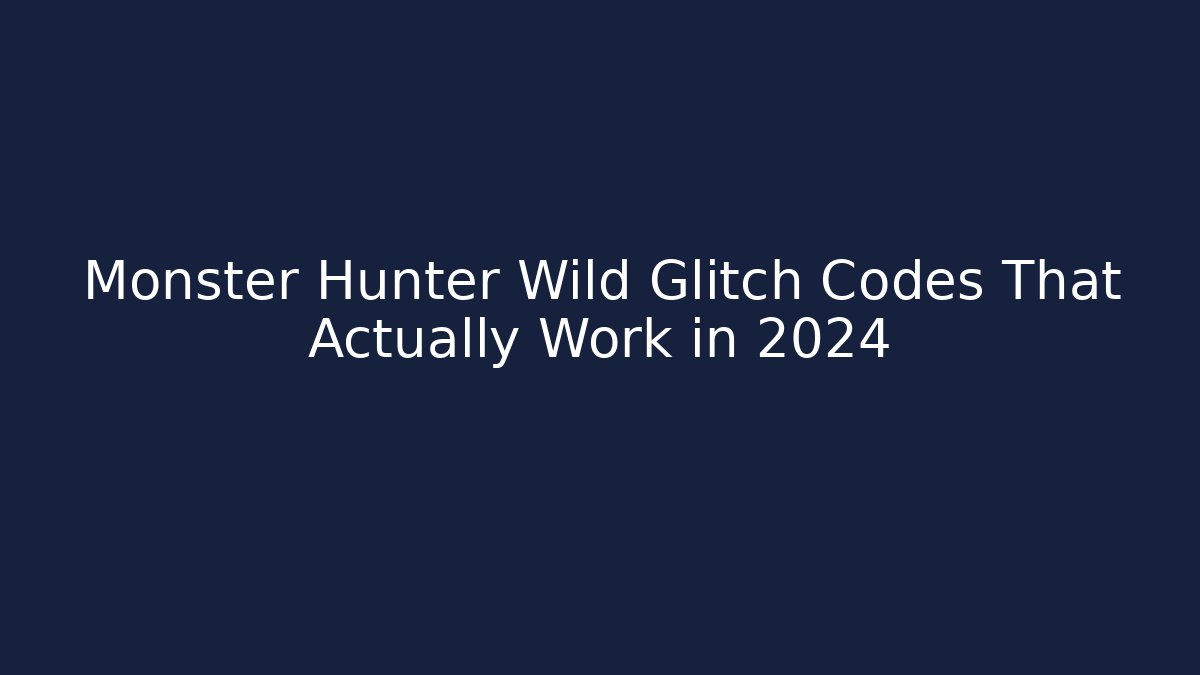 Monster Hunter Wild Glitch Codes That Actually Work in 2024